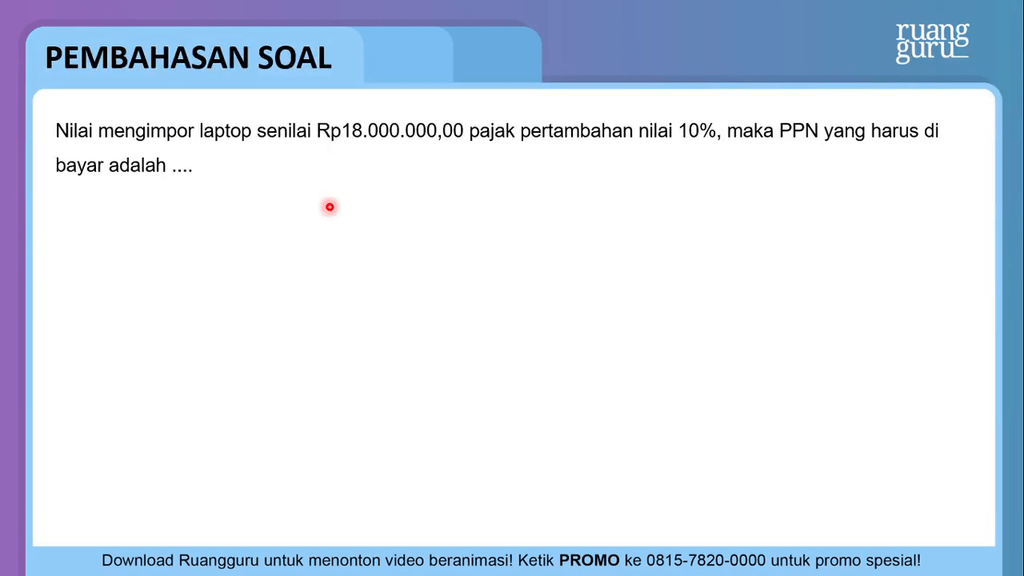 PEMBAHASAN SOAL

ruang guru

Nilai mengimpor laptop senilai Rp18.000.000,00 pajak pertambahan nilai 10%, maka PPN yang harus di bayar adalah ....

Download Ruangguru untuk menonton video beranimasi! Ketik PROMO ke 0815-7820-0000 untuk promo spesial!